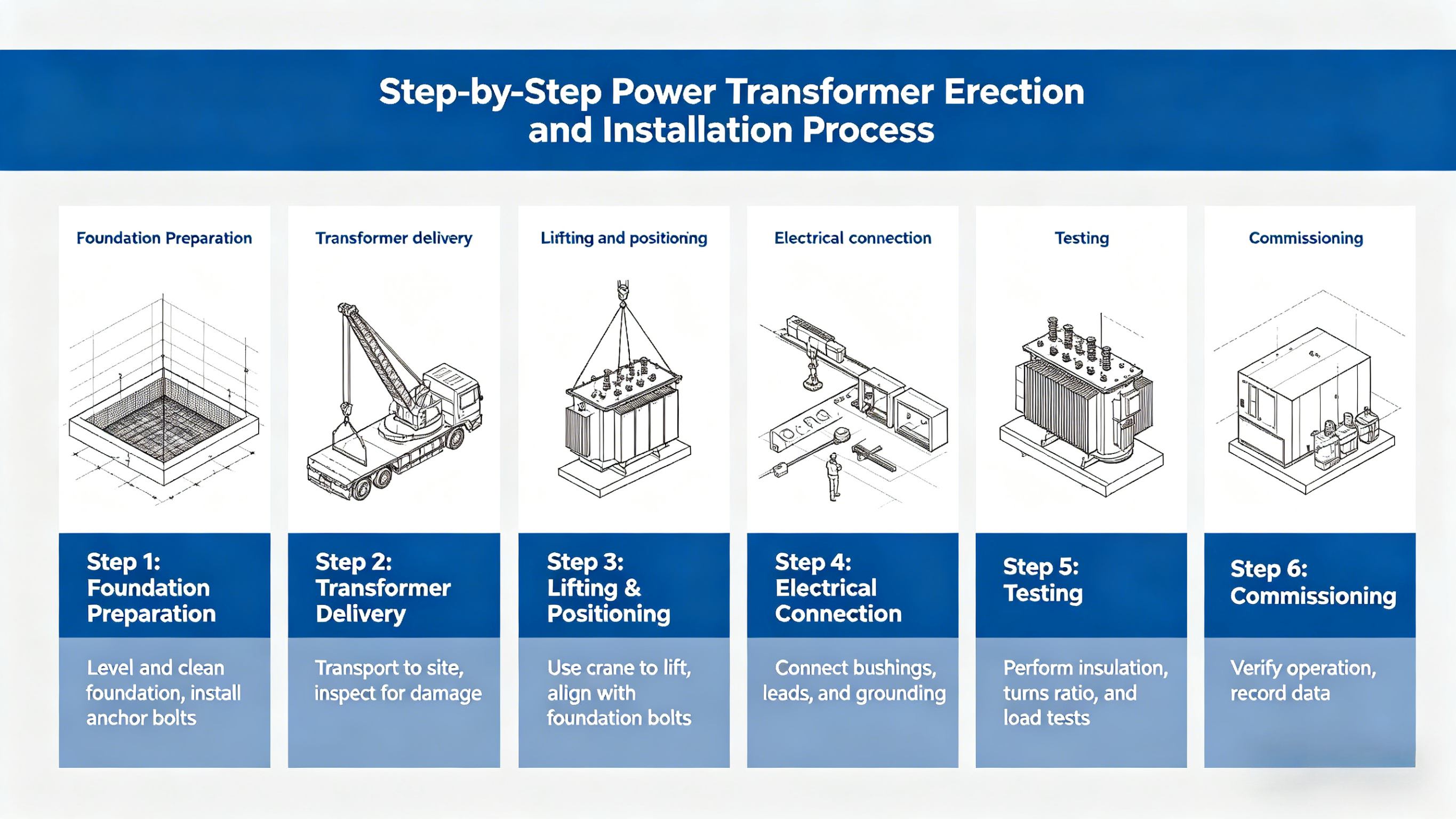 Step-by-Step Power Transformer Erection and Installation Process

Foundation Preparation

Step 1: Foundation Preparation

Level and clean foundation, install anchor bolts

Transformer delivery

Step 2: Transformer Delivery

Transport to site, inspect for damage

Lifting and positioning

Step 3: Lifting & Positioning

Use crane to lift, align with foundation bolts

Electrical connection

Step 4: Electrical Connection

Connect bushings, leads, and grounding

Testing

Step 5: Testing

Perform insulation, turns ratio, and load tests

Commissioning

Step 6: Commissioning

Verify operation, record data